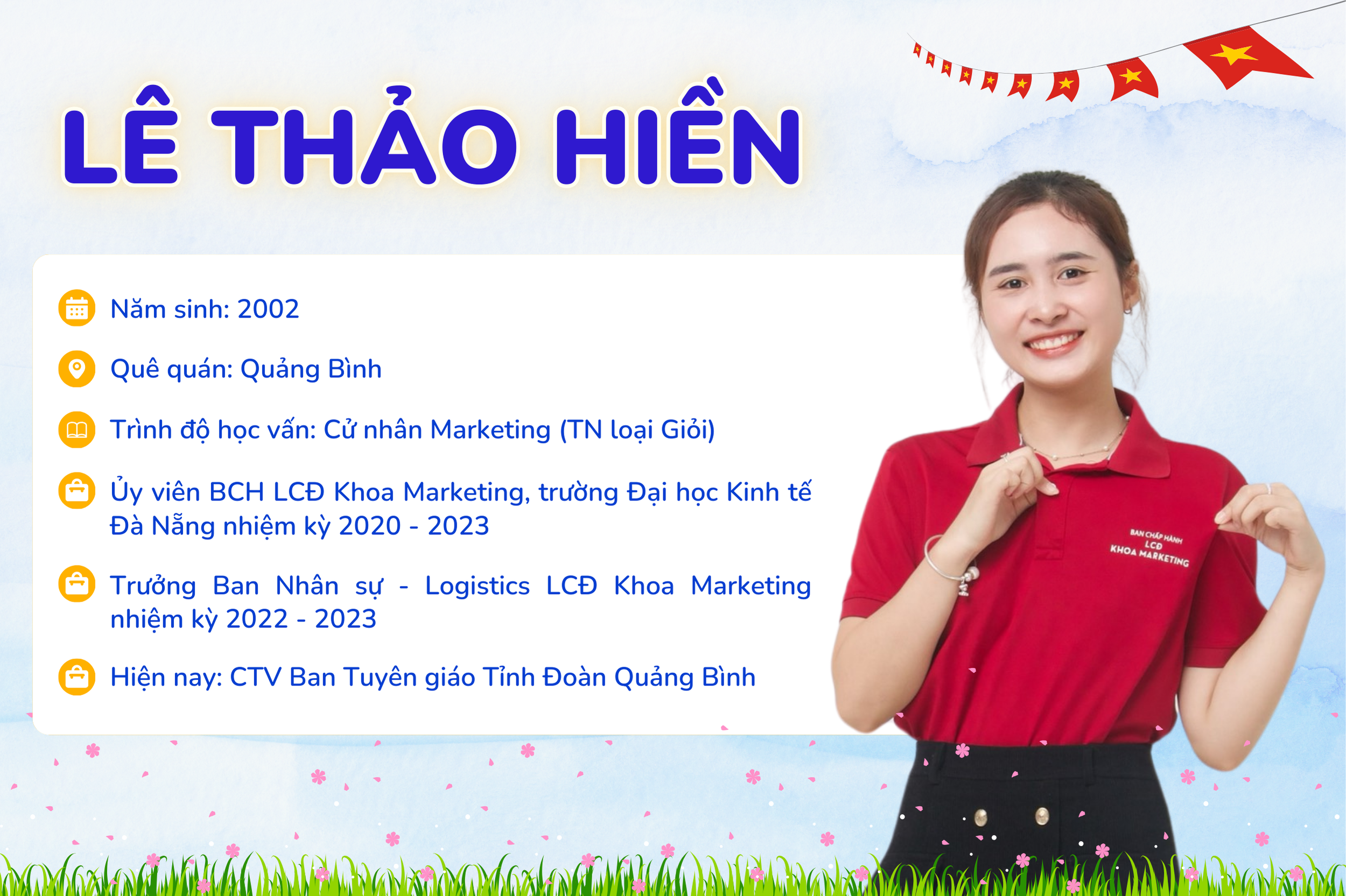 LÊ THẢO HIỀN

Năm sinh: 2002

Quê quán: Quảng Bình

Trình độ học vấn: Cử nhân Marketing (TN loại Giỏi)

Ủy viên BCH LCĐ Khoa Marketing, trường Đại học Kinh tế Đà Nẵng nhiệm kỳ 2020 - 2023

Trưởng Ban Nhân sự - Logistics LCĐ Khoa Marketing nhiệm kỳ 2022 - 2023

Hiện nay: CTV Ban Tuyên giáo Tỉnh Đoàn Quảng Bình

BAN CHẤP HÀNH LCĐ KHOA MARKETING